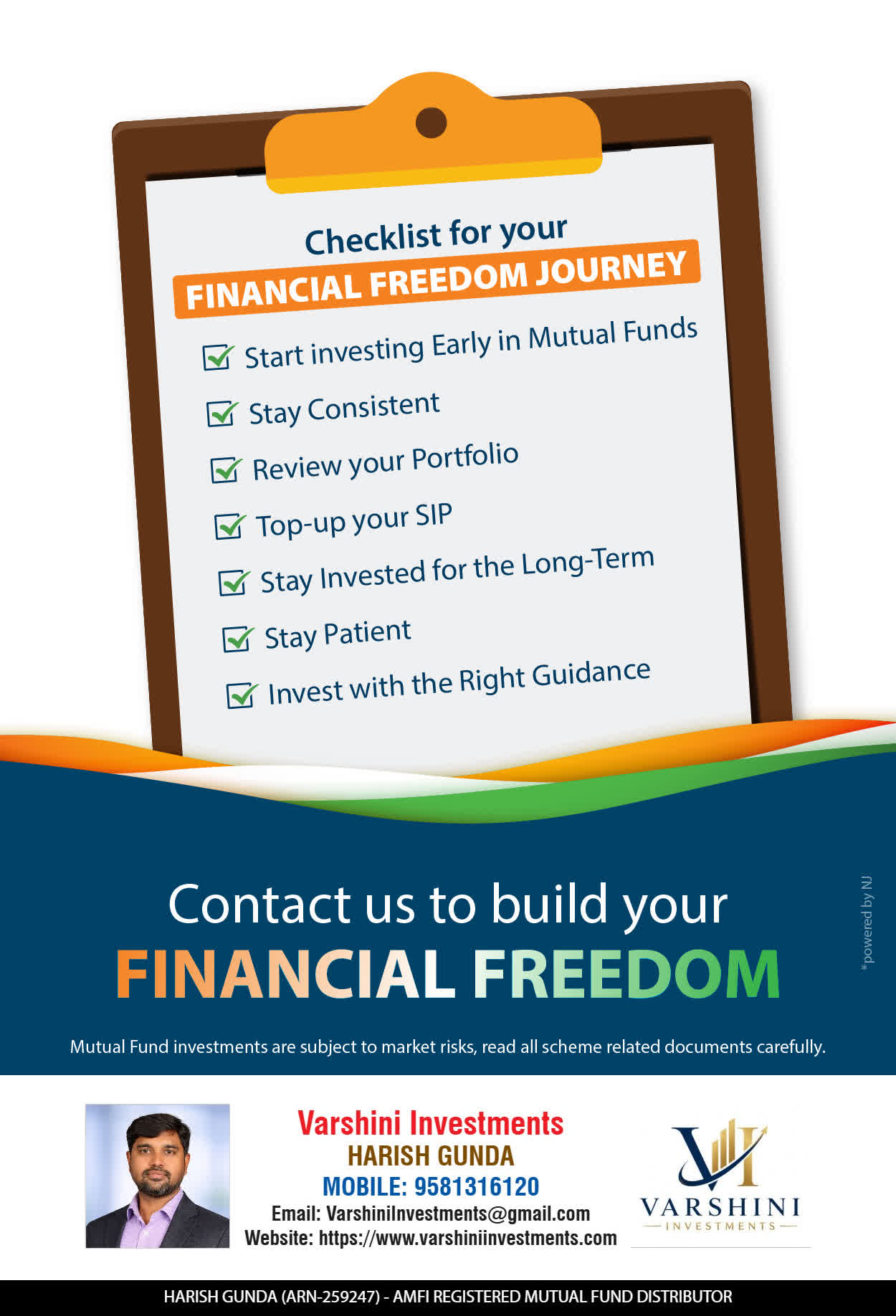 Checklist for your
FINANCIAL FREEDOM JOURNEY

Start investing Early in Mutual Funds
Stay Consistent
Review your Portfolio
Top-up your SIP
Stay Invested for the Long-Term
Stay Patient
Invest with the Right Guidance

Contact us to build your
FINANCIAL FREEDOM

*powered by NJ

Mutual Fund investments are subject to market risks, read all scheme related documents carefully.

Varshini Investments
HARISH GUNDA
MOBILE: 9581316120
Email: VarshiniInvestments@gmail.com
Website: https://www.varshiniinvestments.com

VARSHINI
INVESTMENTS

HARISH GUNDA (ARN-259247) - AMFI REGISTERED MUTUAL FUND DISTRIBUTOR